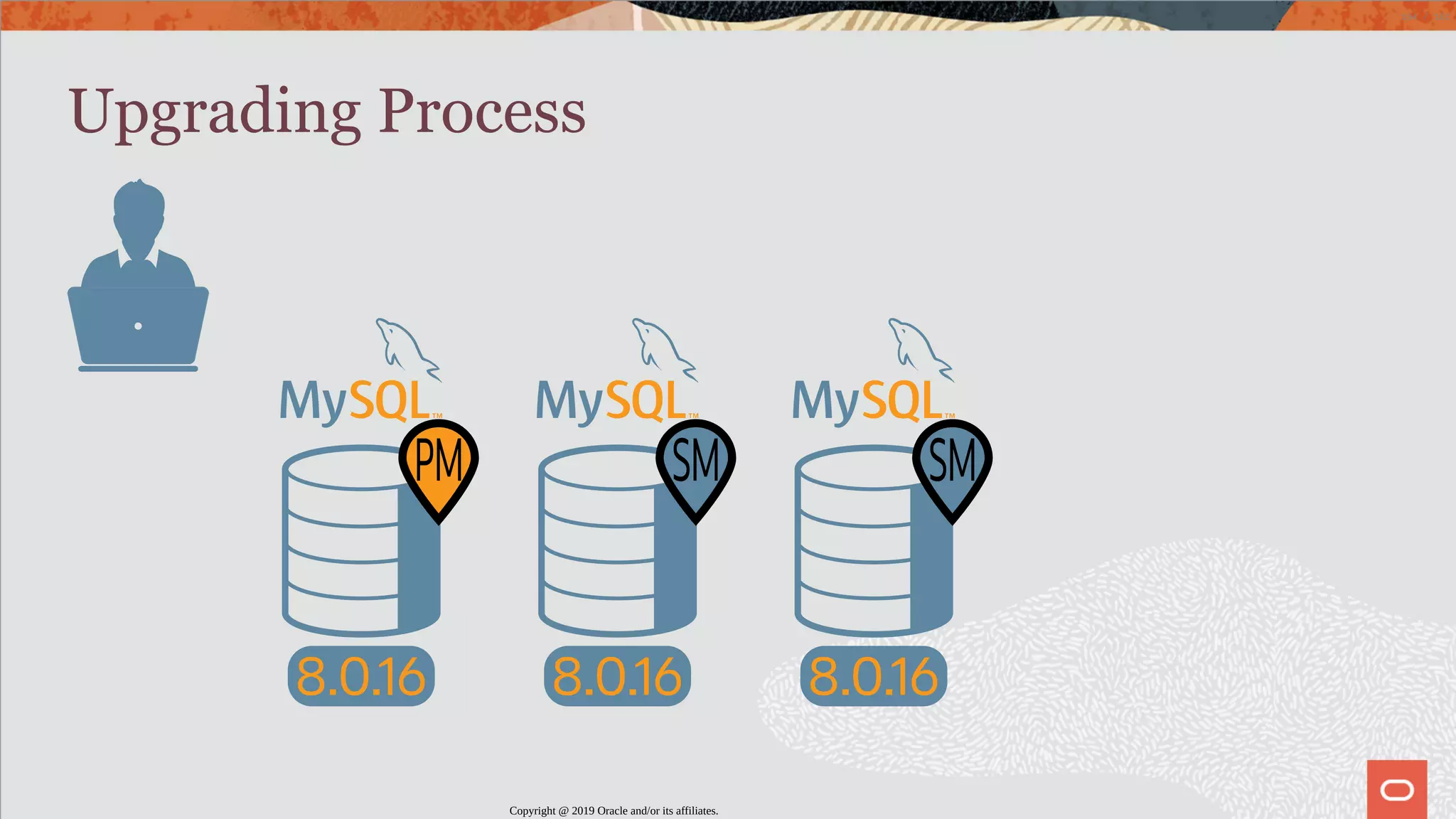 Upgrading Process

MySQL™
PM
8.0.16

MySQL™
SM
8.0.16

MySQL™
SM
8.0.16

Copyright @ 2019 Oracle and/or its affiliates.